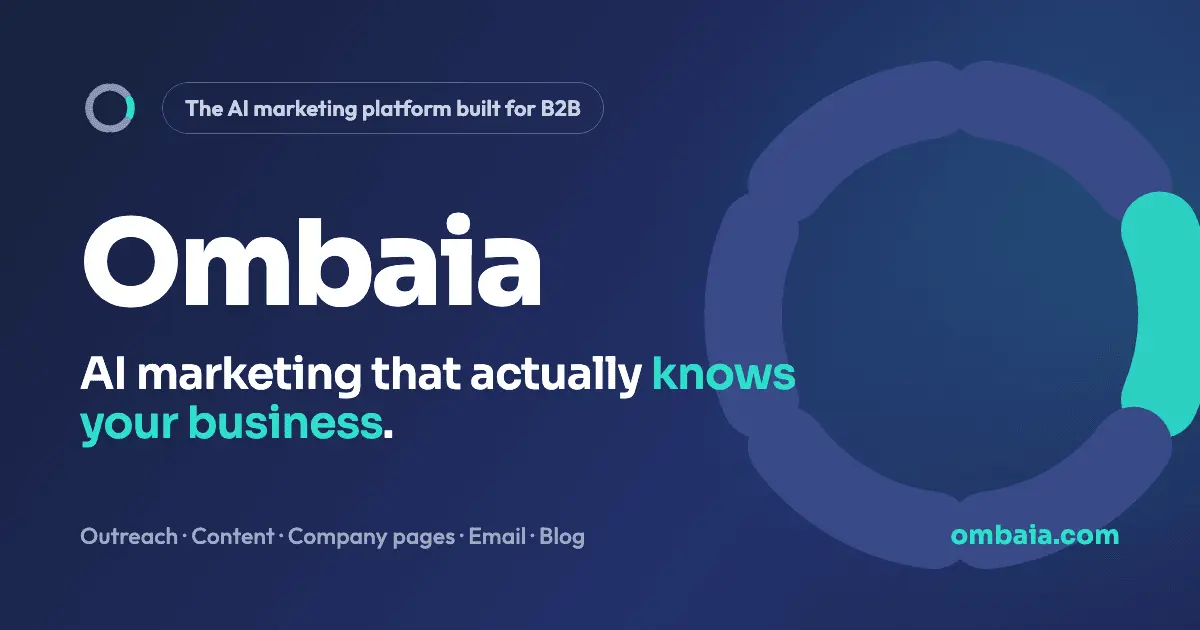 The AI marketing platform built for B2B

Ombaia

AI marketing that actually knows your business.

Outreach · Content · Company pages · Email · Blog

ombaia.com